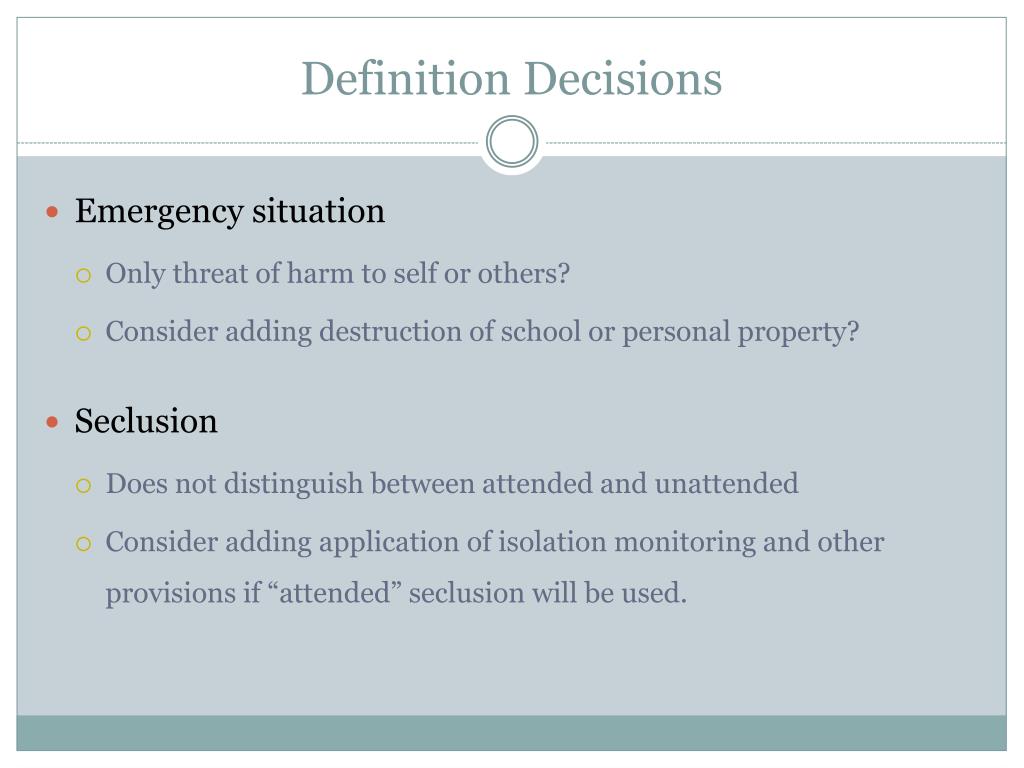 Definition Decisions

- Emergency situation
  - Only threat of harm to self or others?
  - Consider adding destruction of school or personal property?

- Seclusion
  - Does not distinguish between attended and unattended
  - Consider adding application of isolation monitoring and other provisions if “attended” seclusion will be used.